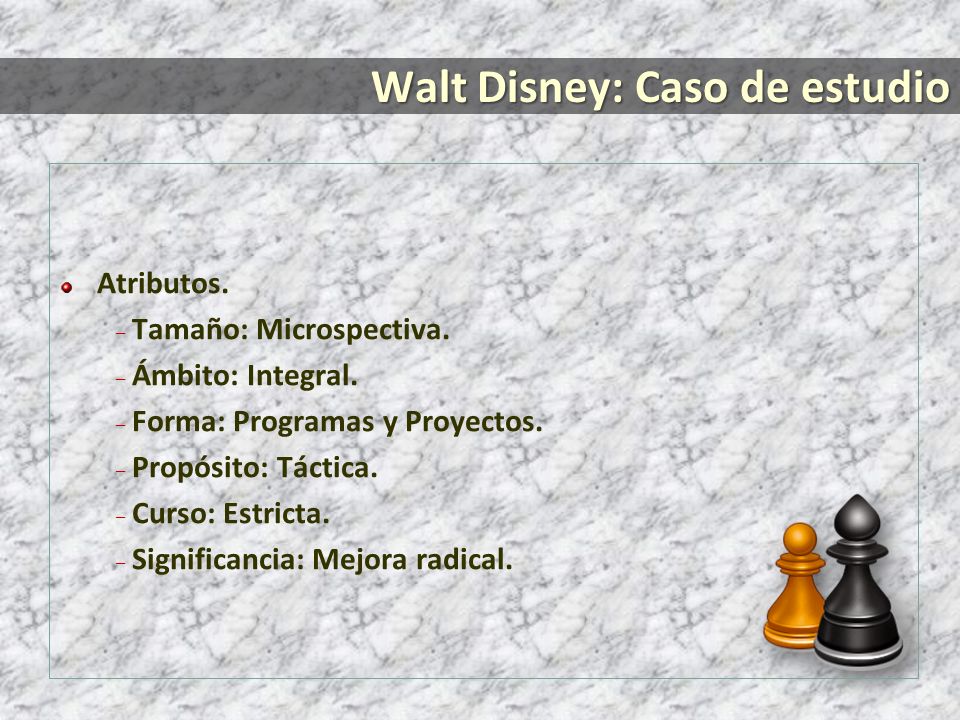 Walt Disney: Caso de estudio

Atributos.
– Tamaño: Microspectiva.
– Ámbito: Integral.
– Forma: Programas y Proyectos.
– Propósito: Táctica.
– Curso: Estricta.
– Significancia: Mejora radical.